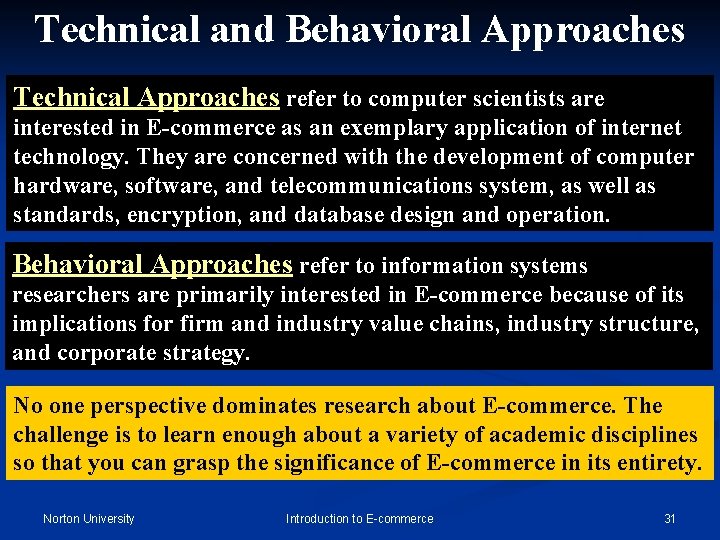 Technical and Behavioral Approaches

Technical Approaches refer to computer scientists are interested in E-commerce as an exemplary application of internet technology. They are concerned with the development of computer hardware, software, and telecommunications system, as well as standards, encryption, and database design and operation.

Behavioral Approaches refer to information systems researchers are primarily interested in E-commerce because of its implications for firm and industry value chains, industry structure, and corporate strategy.

No one perspective dominates research about E-commerce. The challenge is to learn enough about a variety of academic disciplines so that you can grasp the significance of E-commerce in its entirety.

Norton University

Introduction to E-commerce

31